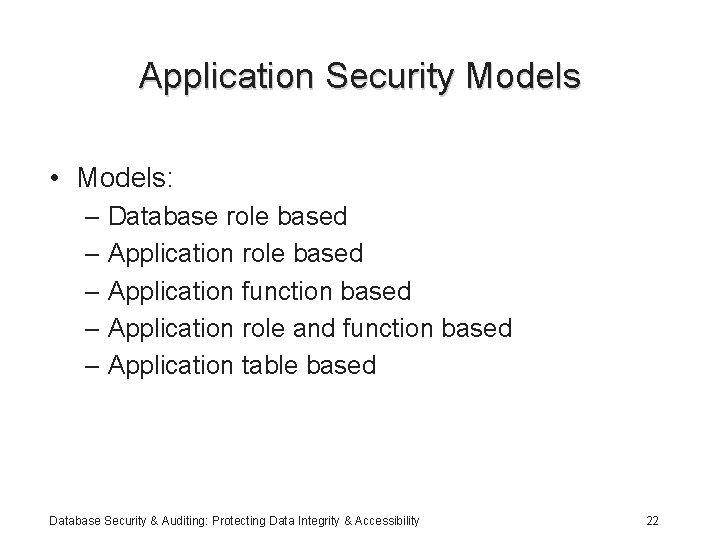 Application Security Models

• Models:
  – Database role based
  – Application role based
  – Application function based
  – Application role and function based
  – Application table based

Database Security & Auditing: Protecting Data Integrity & Accessibility

22